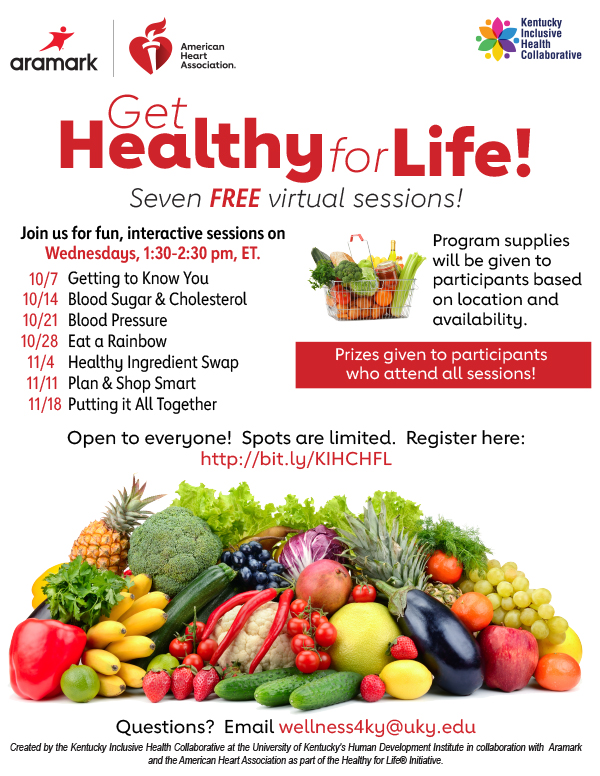 aramark

American Heart Association.

Kentucky Inclusive Health Collaborative

Get Healthy for Life!

Seven FREE virtual sessions!

Join us for fun, interactive sessions on Wednesdays, 1:30-2:30 pm, ET.

10/7 Getting to Know You
10/14 Blood Sugar & Cholesterol
10/21 Blood Pressure
10/28 Eat a Rainbow
11/4 Healthy Ingredient Swap
11/11 Plan & Shop Smart
11/18 Putting it All Together

Program supplies will be given to participants based on location and availability.

Prizes given to participants who attend all sessions!

Open to everyone! Spots are limited. Register here: http://bit.ly/KIHCHFL

Questions? Email wellness4ky@uky.edu

Created by the Kentucky Inclusive Health Collaborative at the University of Kentucky's Human Development Institute in collaboration with Aramark and the American Heart Association as part of the Healthy for Life® Initiative.